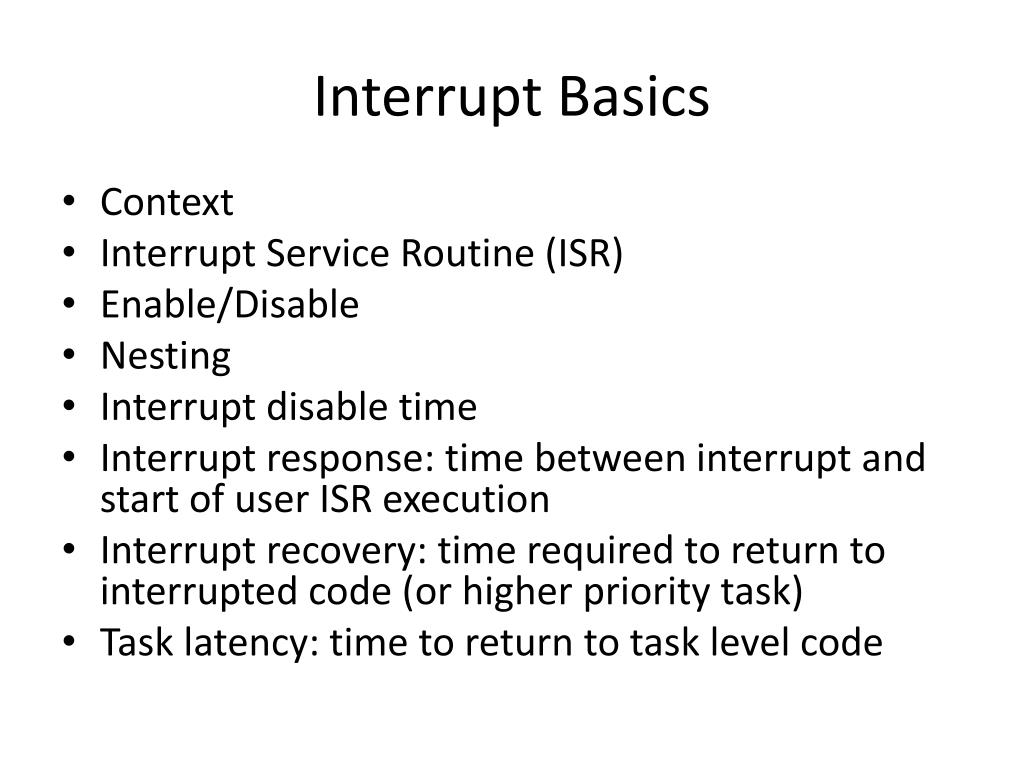 Interrupt Basics

• Context
• Interrupt Service Routine (ISR)
• Enable/Disable
• Nesting
• Interrupt disable time
• Interrupt response: time between interrupt and start of user ISR execution
• Interrupt recovery: time required to return to interrupted code (or higher priority task)
• Task latency: time to return to task level code